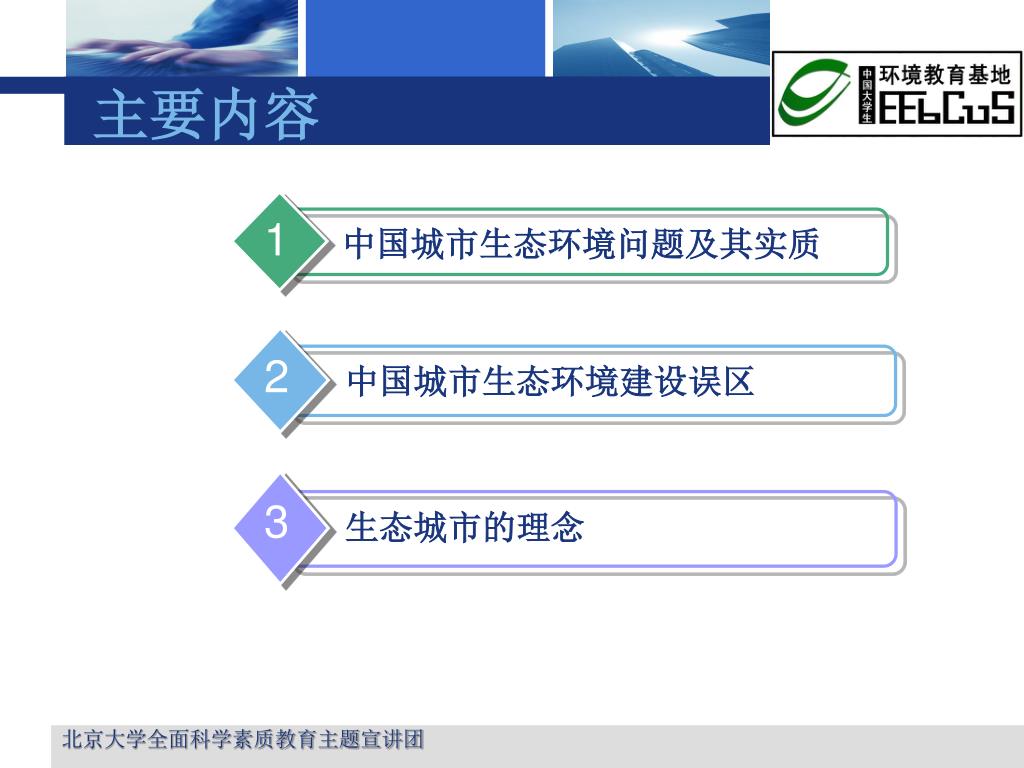 主要内容

中国大学生 环境教育基地 EEbCuS

1 中国城市生态环境问题及其实质

2 中国城市生态环境建设误区

3 生态城市的理念

北京大学全面科学素质教育主题宣讲团